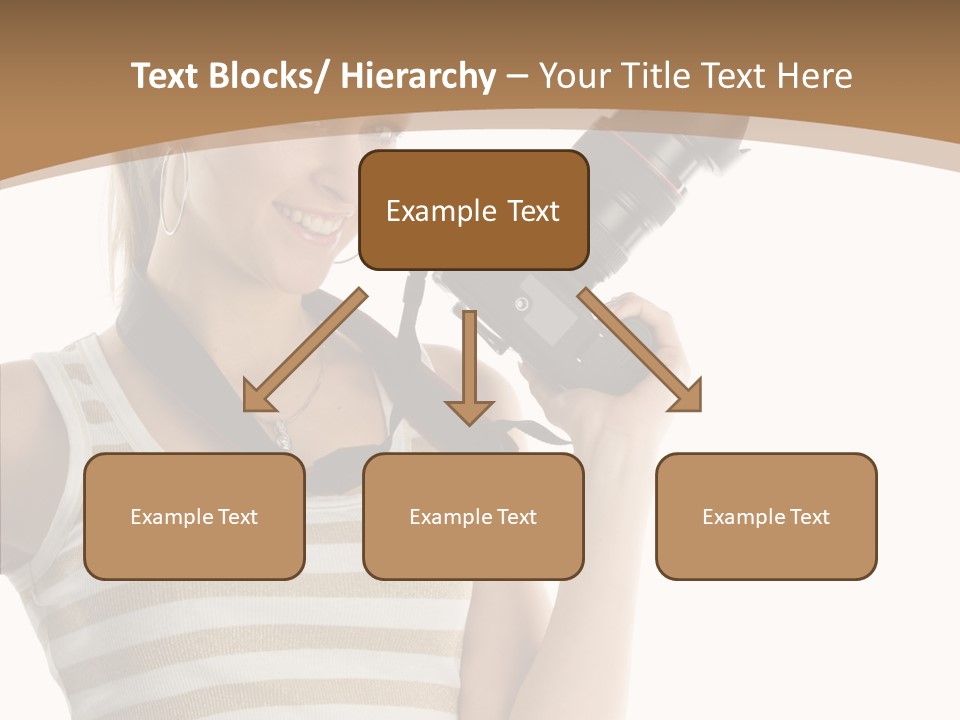 Text Blocks/ Hierarchy – Your Title Text Here

Example Text

Example Text

Example Text

Example Text